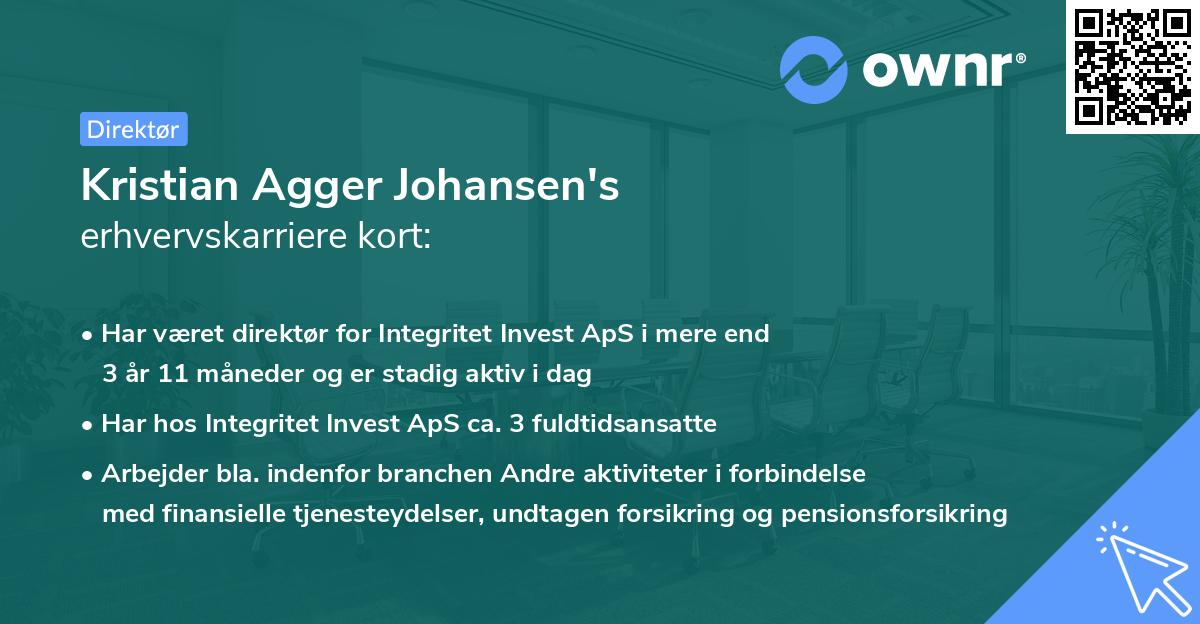 ownr®

Direktør

Kristian Agger Johansen's
erhvervskarriere kort:

• Har været direktør for Integritet Invest ApS i mere end 3 år 11 måneder og er stadig aktiv i dag
• Har hos Integritet Invest ApS ca. 3 fuldtidsansatte
• Arbejder bla. indenfor branchen Andre aktiviteter i forbindelse med finansielle tjenesteydelser, undtagen forsikring og pensionsforsikring